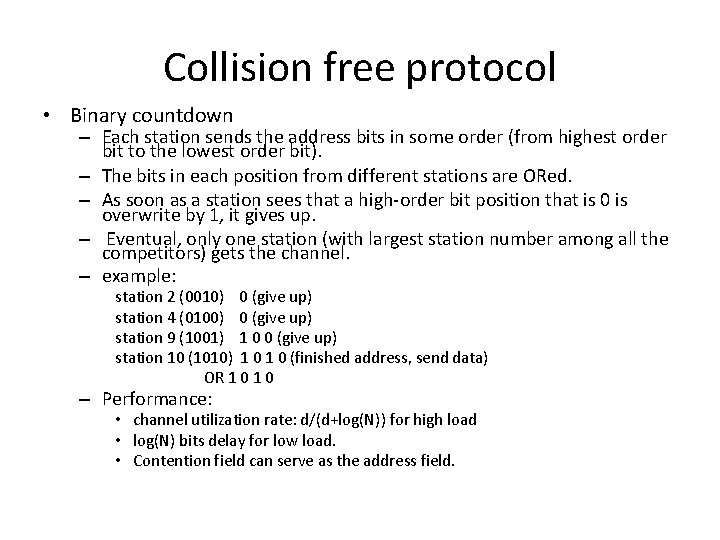 Collision free protocol

• Binary countdown
– Each station sends the address bits in some order (from highest order bit to the lowest order bit).
– The bits in each position from different stations are ORed.
– As soon as a station sees that a high-order bit position that is 0 is overwrite by 1, it gives up.
– Eventual, only one station (with largest station number among all the competitors) gets the channel.
– example:
station 2 (0010) 0 (give up)
station 4 (0100) 0 (give up)
station 9 (1001) 1 0 0 (give up)
station 10 (1010) 1 0 1 0 (finished address, send data)
OR 1 0 1 0
– Performance:
• channel utilization rate: d/(d+log(N)) for high load
• log(N) bits delay for low load.
• Contention field can serve as the address field.